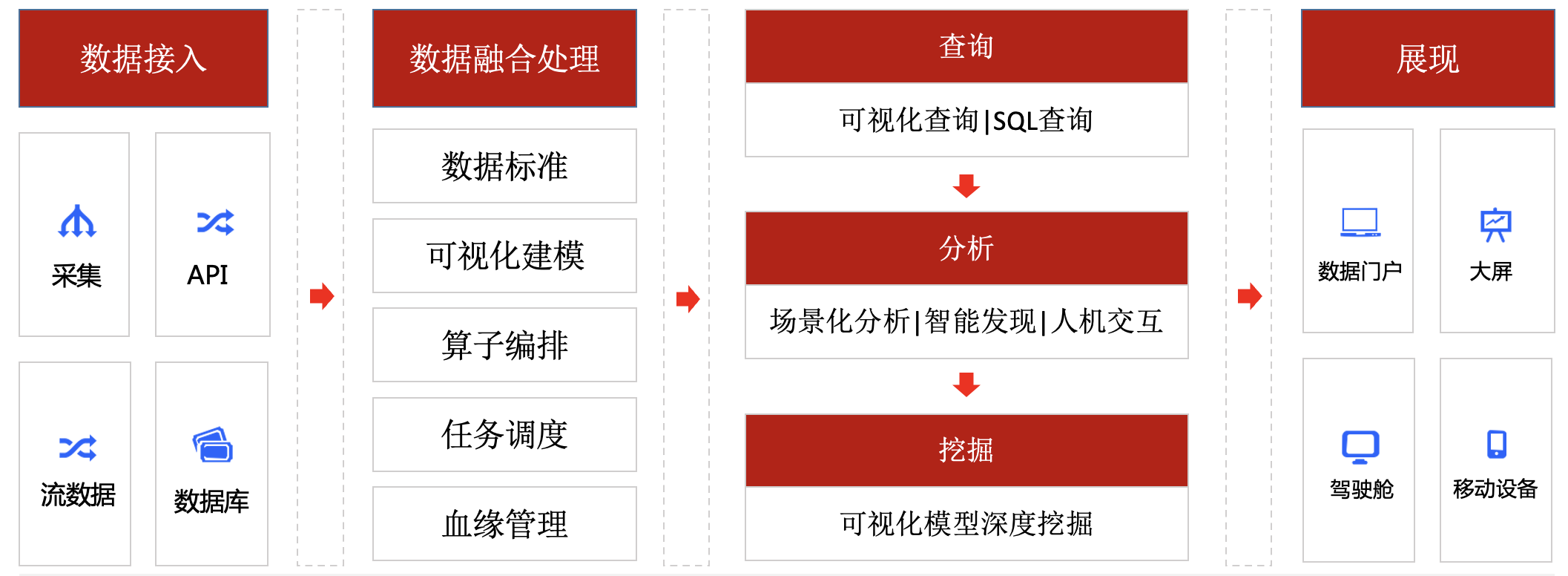 数据接入

采集

API

流数据

数据库

数据融合处理

数据标准

可视化建模

算子编排

任务调度

血缘管理

查询

可视化查询|SQL查询

分析

场景化分析|智能发现|人机交互

挖掘

可视化模型深度挖掘

展现

数据门户

大屏

驾驶舱

移动设备